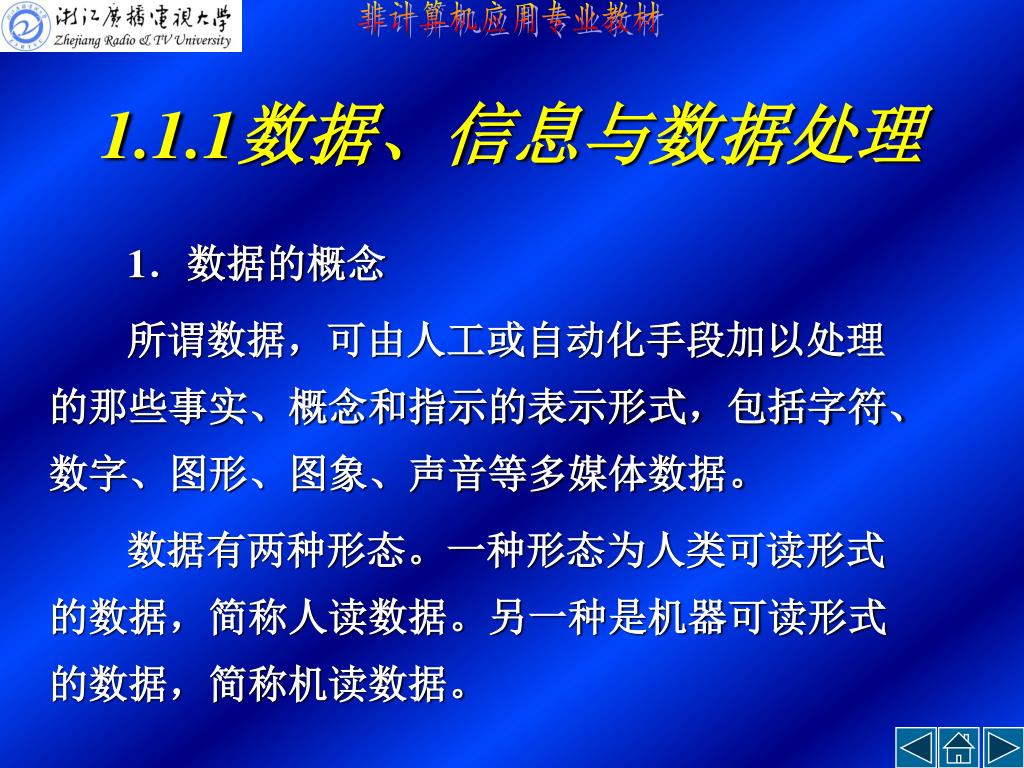 浙江广播电视大学
Zhejiang Radio & TV University

非计算机应用专业教材

1.1.1数据、信息与数据处理

1．数据的概念

所谓数据，可由人工或自动化手段加以处理的那些事实、概念和指示的表示形式，包括字符、数字、图形、图象、声音等多媒体数据。

数据有两种形态。一种形态为人类可读形式的数据，简称人读数据。另一种是机器可读形式的数据，简称机读数据。